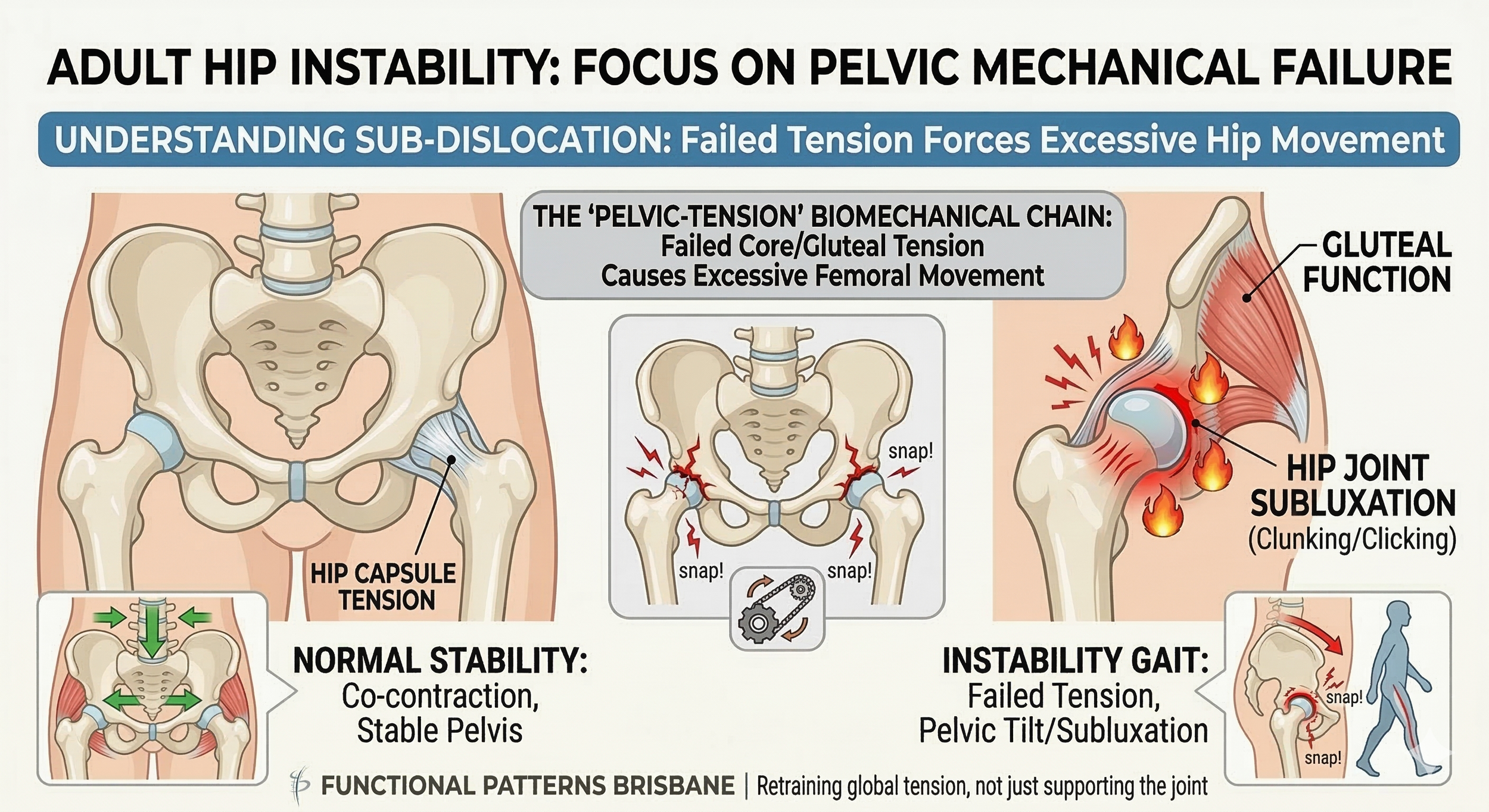 ADULT HIP INSTABILITY: FOCUS ON PELVIC MECHANICAL FAILURE

UNDERSTANDING SUB-DISLOCATION: Failed Tension Forces Excessive Hip Movement

THE 'PELVIC-TENSION' BIOMECHANICAL CHAIN: Failed Core/Gluteal Tension Causes Excessive Femoral Movement

HIP CAPSULE TENSION

snap!

snap!

snap!

GLUTEAL FUNCTION

HIP JOINT SUBLUXATION (Clunking/Clicking)

NORMAL STABILITY: Co-contraction, Stable Pelvis

INSTABILITY GAIT: Failed Tension, Pelvic Tilt/Subluxation

snap!

snap!

FUNCTIONAL PATTERNS BRISBANE | Retraining global tension, not just supporting the joint